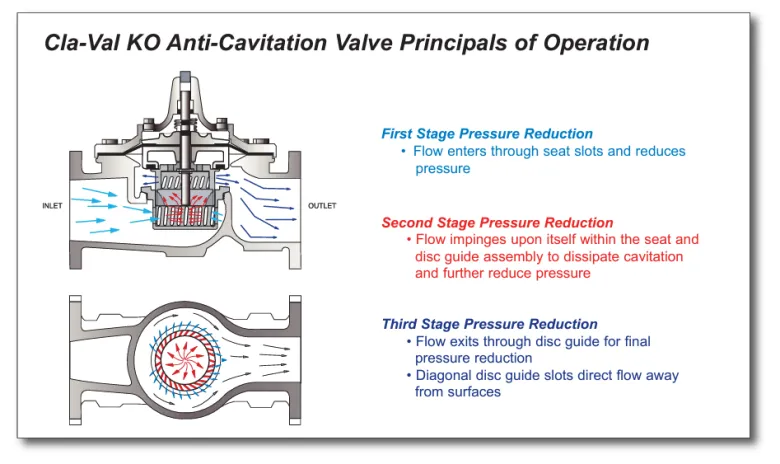 Cla-Val KO Anti-Cavitation Valve Principals of Operation

INLET

OUTLET

First Stage Pressure Reduction
• Flow enters through seat slots and reduces pressure

Second Stage Pressure Reduction
• Flow impinges upon itself within the seat and disc guide assembly to dissipate cavitation and further reduce pressure

Third Stage Pressure Reduction
• Flow exits through disc guide for final pressure reduction
• Diagonal disc guide slots direct flow away from surfaces